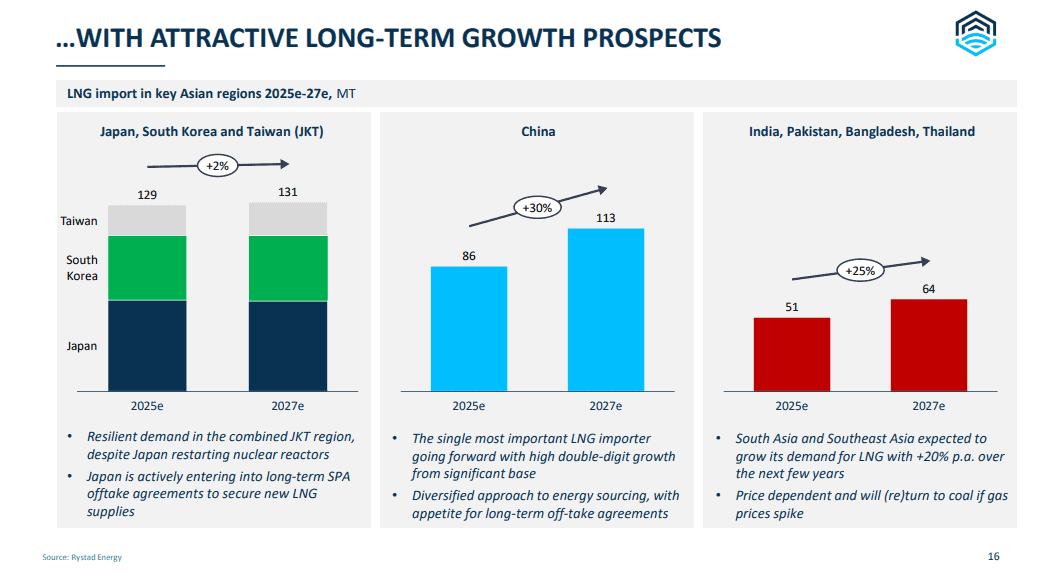 …WITH ATTRACTIVE LONG-TERM GROWTH PROSPECTS

LNG import in key Asian regions 2025e-27e, MT

Japan, South Korea and Taiwan (JKT)

+2%

129

131

Taiwan

South Korea

Japan

2025e

2027e

• Resilient demand in the combined JKT region, despite Japan restarting nuclear reactors
• Japan is actively entering into long-term SPA offtake agreements to secure new LNG supplies

China

+30%

86

113

2025e

2027e

• The single most important LNG importer going forward with high double-digit growth from significant base
• Diversified approach to energy sourcing, with appetite for long-term off-take agreements

India, Pakistan, Bangladesh, Thailand

+25%

51

64

2025e

2027e

• South Asia and Southeast Asia expected to grow its demand for LNG with +20% p.a. over the next few years
• Price dependent and will (re)turn to coal if gas prices spike

Source: Rystad Energy

16